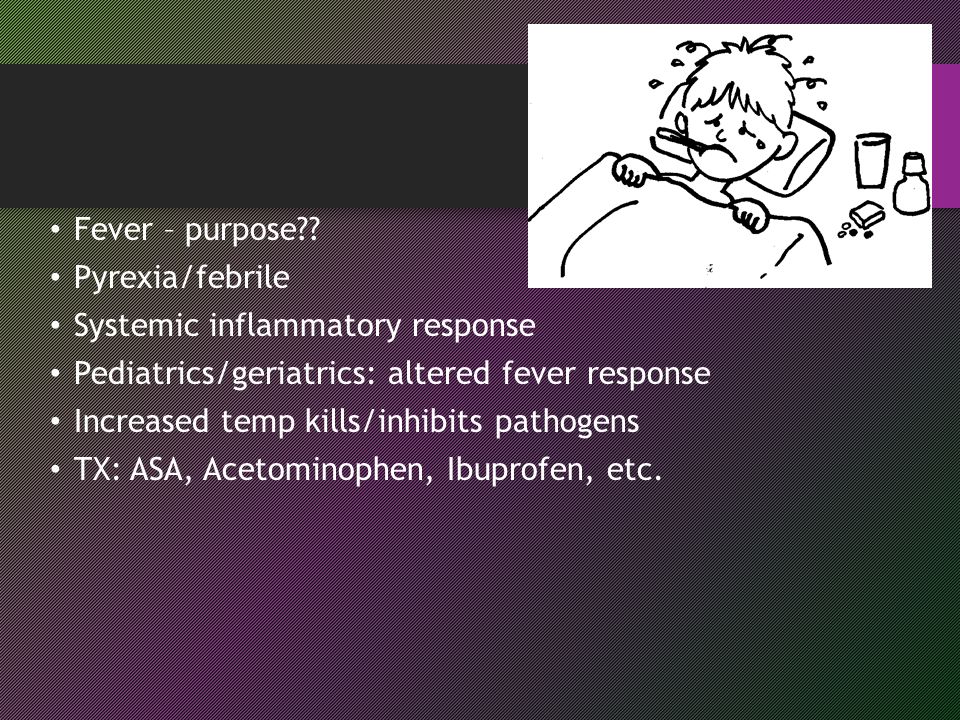 • Fever – purpose??
• Pyrexia/febrile
• Systemic inflammatory response
• Pediatrics/geriatrics: altered fever response
• Increased temp kills/inhibits pathogens
• TX: ASA, Acetominophen, Ibuprofen, etc.